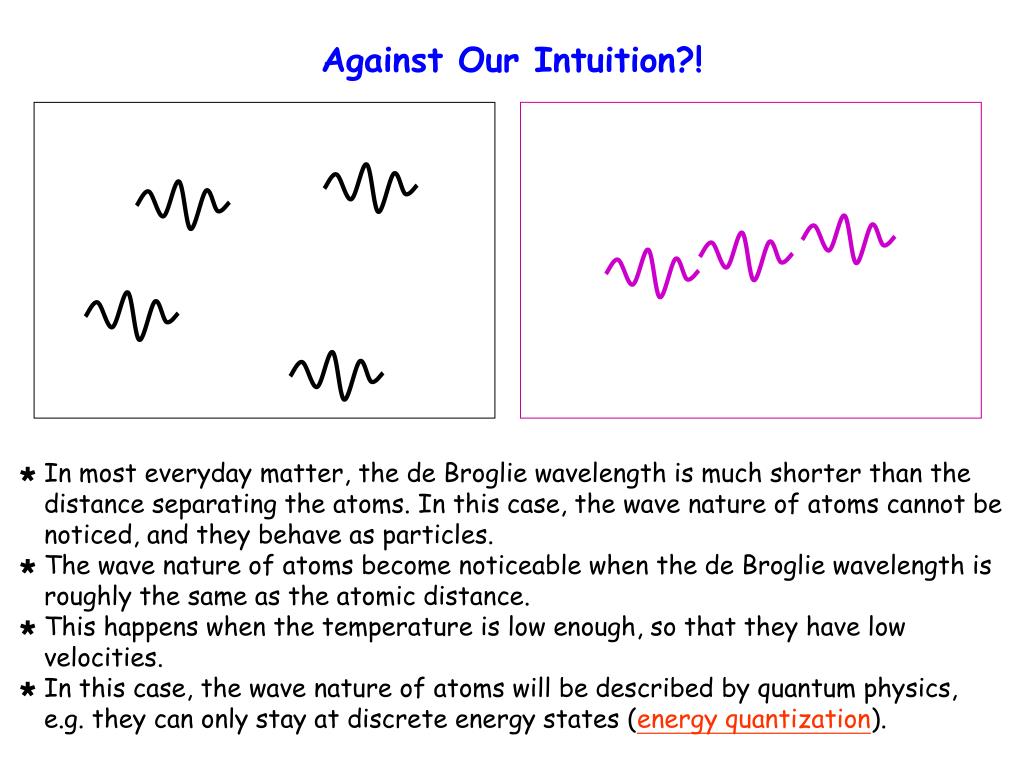 Against Our Intuition?!

* In most everyday matter, the de Broglie wavelength is much shorter than the distance separating the atoms. In this case, the wave nature of atoms cannot be noticed, and they behave as particles.
* The wave nature of atoms become noticeable when the de Broglie wavelength is roughly the same as the atomic distance.
* This happens when the temperature is low enough, so that they have low velocities.
* In this case, the wave nature of atoms will be described by quantum physics, e.g. they can only stay at discrete energy states (energy quantization).